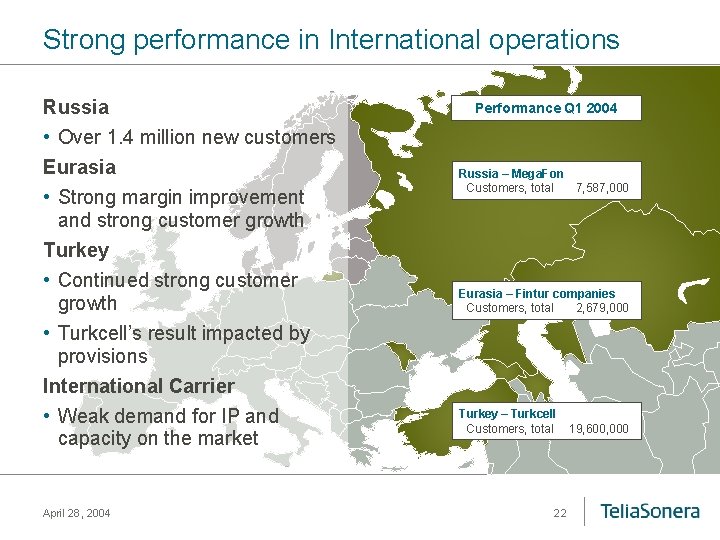 Strong performance in International operations

Russia

• Over 1.4 million new customers

Eurasia

• Strong margin improvement and strong customer growth

Turkey

• Continued strong customer growth

• Turkcell's result impacted by provisions

International Carrier

• Weak demand for IP and capacity on the market

Performance Q1 2004

Russia – MegaFon
Customers, total 7,587,000

Eurasia – Fintur companies
Customers, total 2,679,000

Turkey – Turkcell
Customers, total 19,600,000

April 28, 2004

22

TeliaSonera